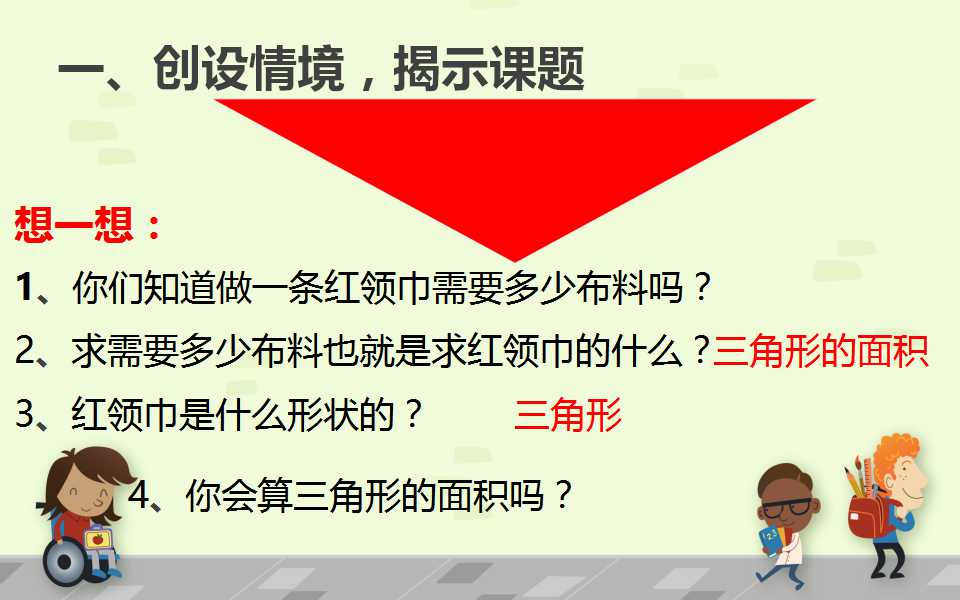 一、创设情境，揭示课题

想一想：

1、你们知道做一条红领巾需要多少布料吗？

2、求需要多少布料也就是求红领巾的什么？三角形的面积

3、红领巾是什么形状的？ 三角形

4、你会算三角形的面积吗？